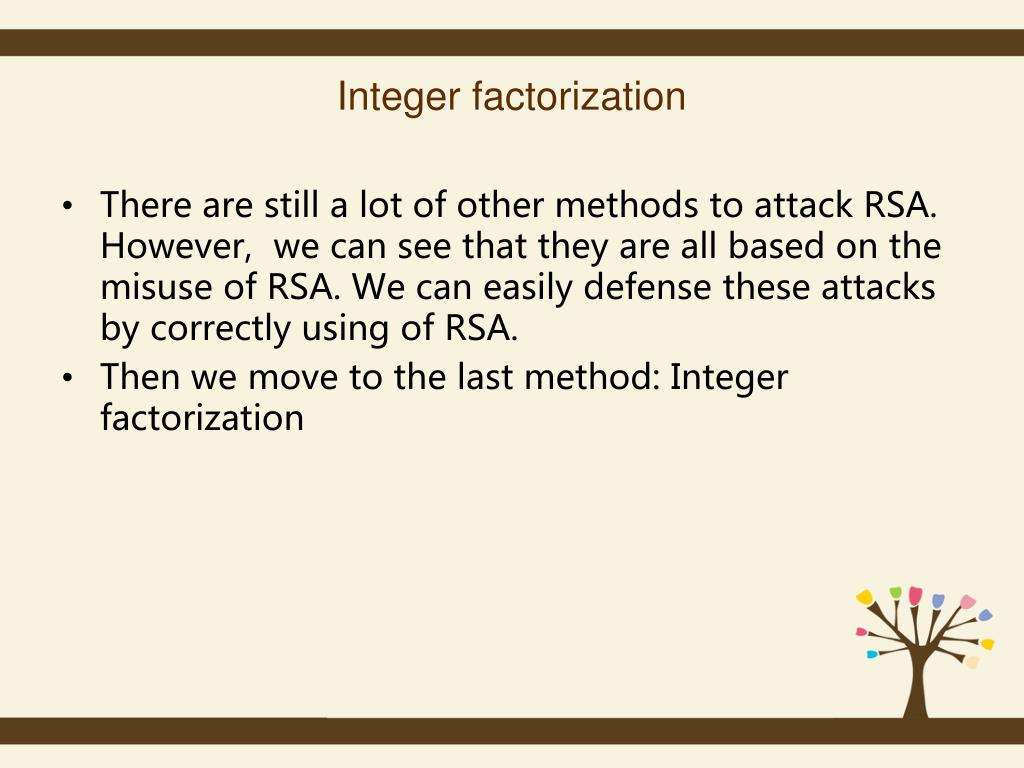 Integer factorization

• There are still a lot of other methods to attack RSA. However, we can see that they are all based on the misuse of RSA. We can easily defense these attacks by correctly using of RSA.
• Then we move to the last method: Integer factorization